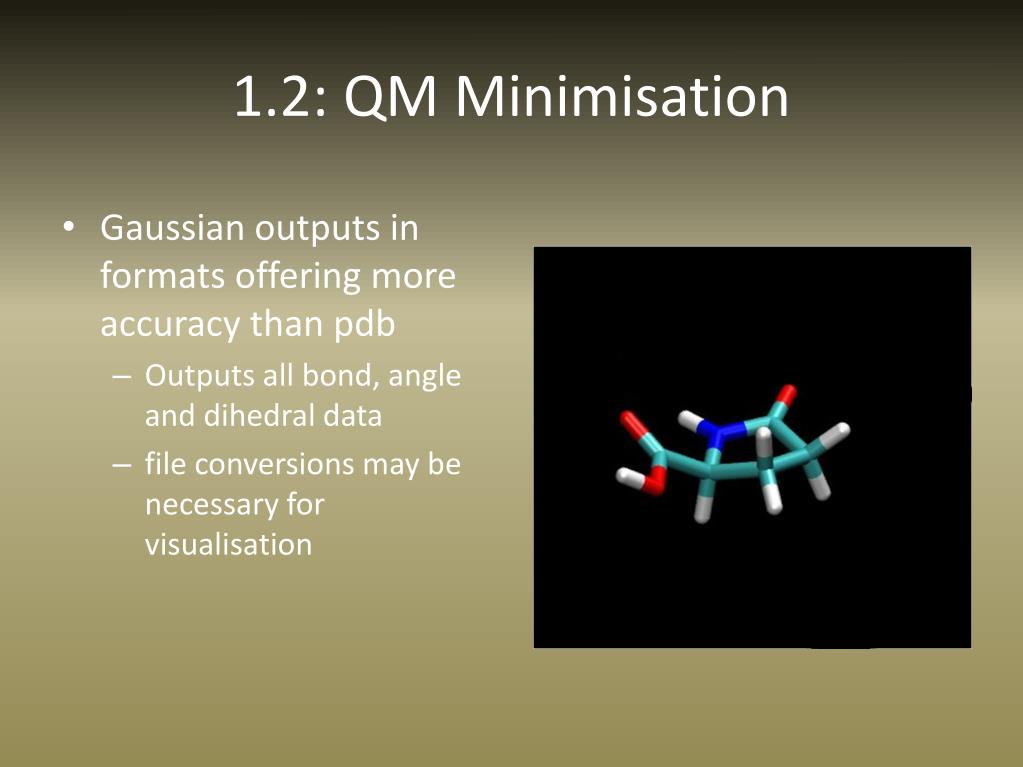 1.2: QM Minimisation

• Gaussian outputs in formats offering more accuracy than pdb
 – Outputs all bond, angle and dihedral data
 – file conversions may be necessary for visualisation